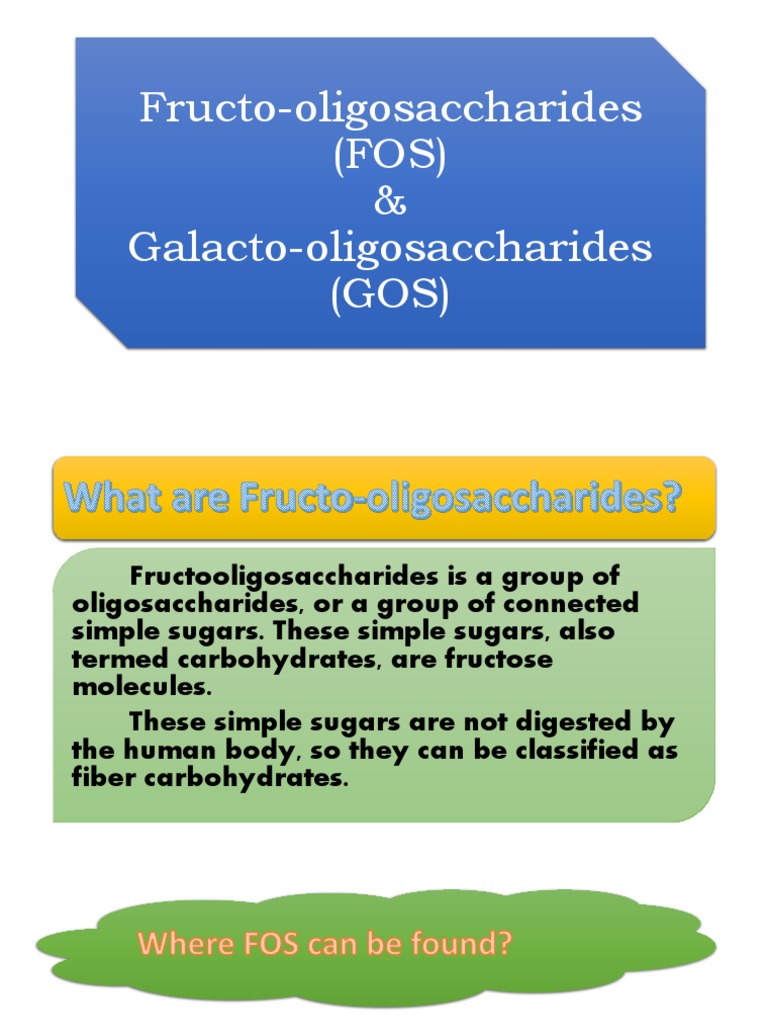 Fructo-oligosaccharides (FOS)
&
Galacto-oligosaccharides (GOS)

What are Fructo-oligosaccharides?

Fructooligosaccharides is a group of oligosaccharides, or a group of connected simple sugars. These simple sugars, also termed carbohydrates, are fructose molecules.

These simple sugars are not digested by the human body, so they can be classified as fiber carbohydrates.

Where FOS can be found?